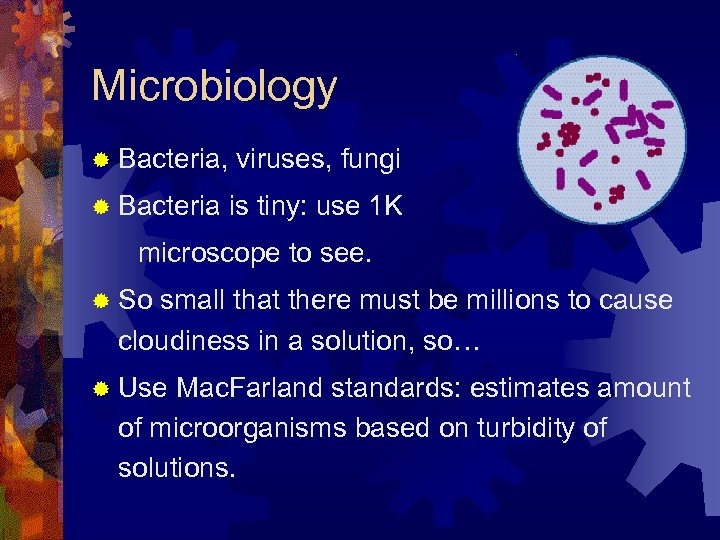 Microbiology

Bacteria, viruses, fungi

Bacteria is tiny: use 1K microscope to see.

So small that there must be millions to cause cloudiness in a solution, so…

Use MacFarland standards: estimates amount of microorganisms based on turbidity of solutions.